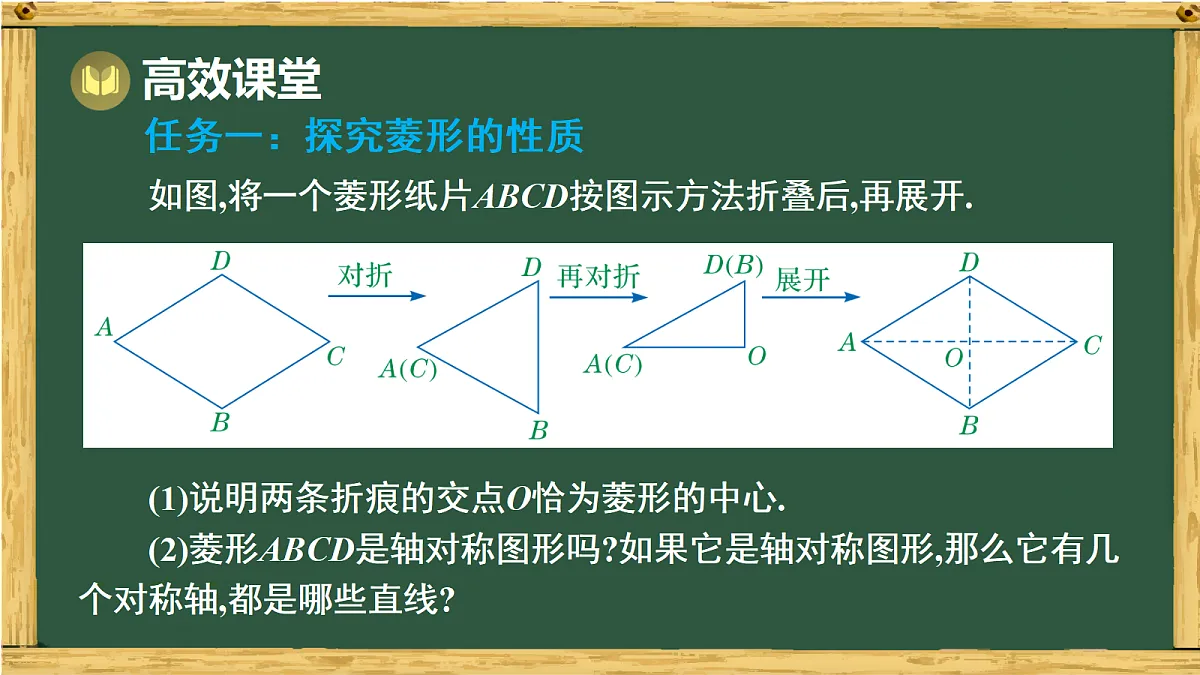 高效课堂

任务一：探究菱形的性质

如图,将一个菱形纸片$ABCD$按图示方法折叠后,再展开.

$D$ $A$ $C$ $B$ 对折 $D$ $A(C)$ $B$ 再对折 $D(B)$ $A(C)$ $O$ 展开 $D$ $A$ $O$ $C$ $B$

(1)说明两条折痕的交点$O$恰为菱形的中心.

(2)菱形$ABCD$是轴对称图形吗?如果它是轴对称图形,那么它有几个对称轴,都是哪些直线?